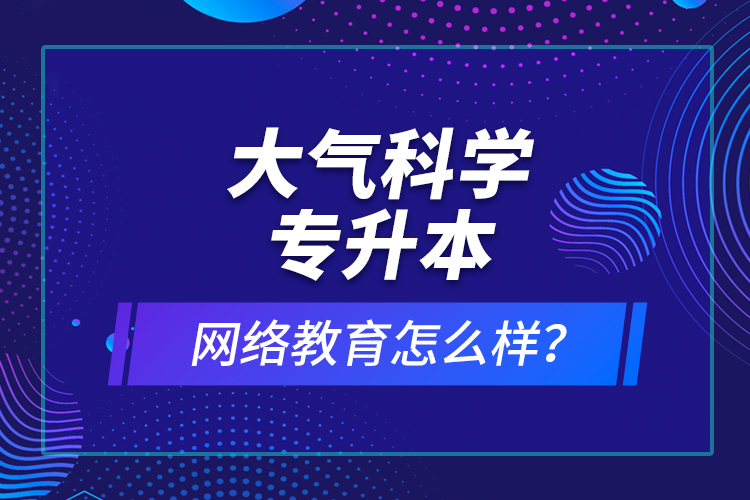 大气科学
专升本

网络教育怎么样?